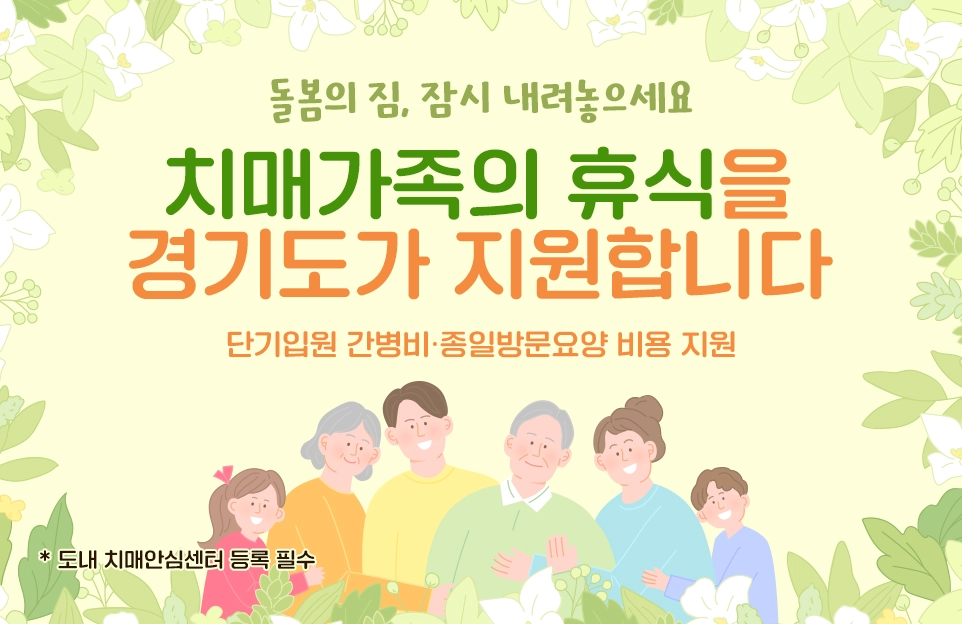 돌봄의 짐, 잠시 내려놓으세요

치매가족의 휴식을
경기도가 지원합니다

단기입원 간병비·종일방문요양 비용 지원

* 도내 치매안심센터 등록 필수